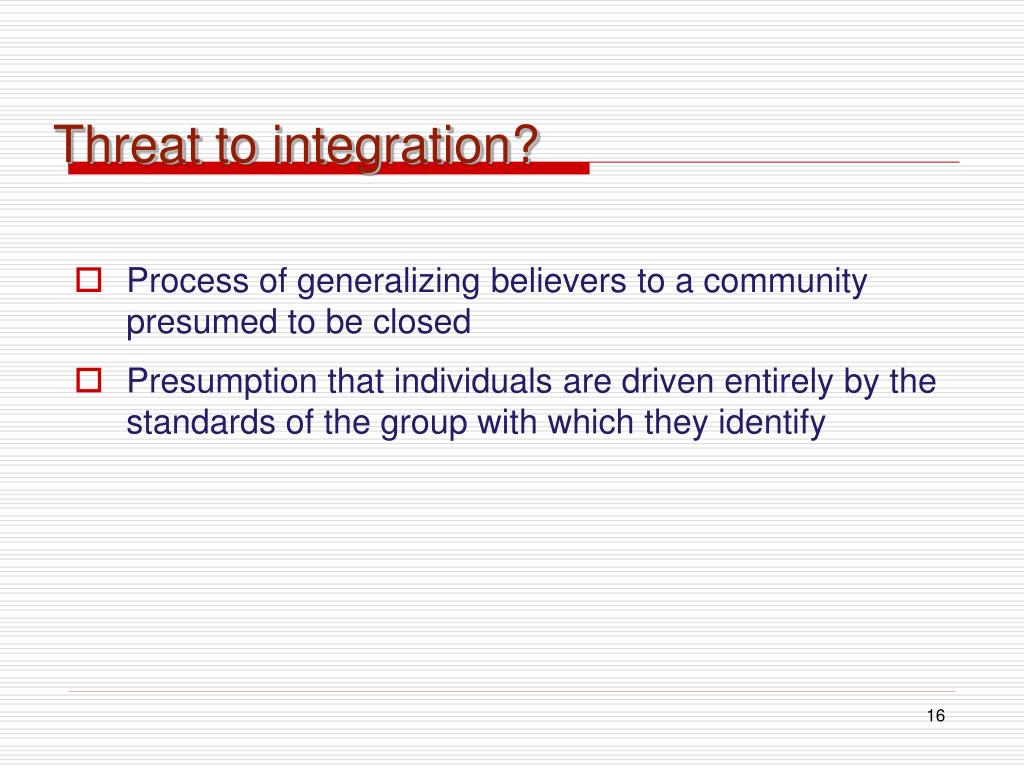 Threat to integration?

Process of generalizing believers to a community presumed to be closed

Presumption that individuals are driven entirely by the standards of the group with which they identify

16